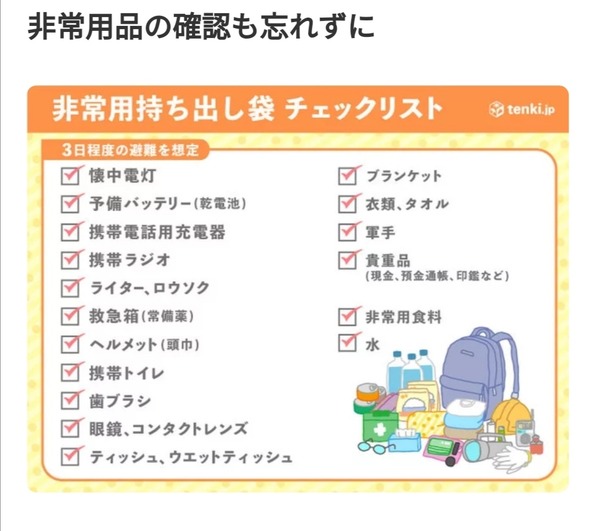 非常用品の確認も忘れずに

非常用持ち出し袋 チェックリスト

tenki.jp

3日程度の避難を想定

懐中電灯

予備バッテリー(乾電池)

携帯電話用充電器

携帯ラジオ

ライター、ロウソク

救急箱(常備薬)

ヘルメット(頭巾)

携帯トイレ

歯ブラシ

眼鏡、コンタクトレンズ

ティッシュ、ウエットティッシュ

ブランケット

衣類、タオル

軍手

貴重品
(現金、預金通帳、印鑑など)

非常用食料

水